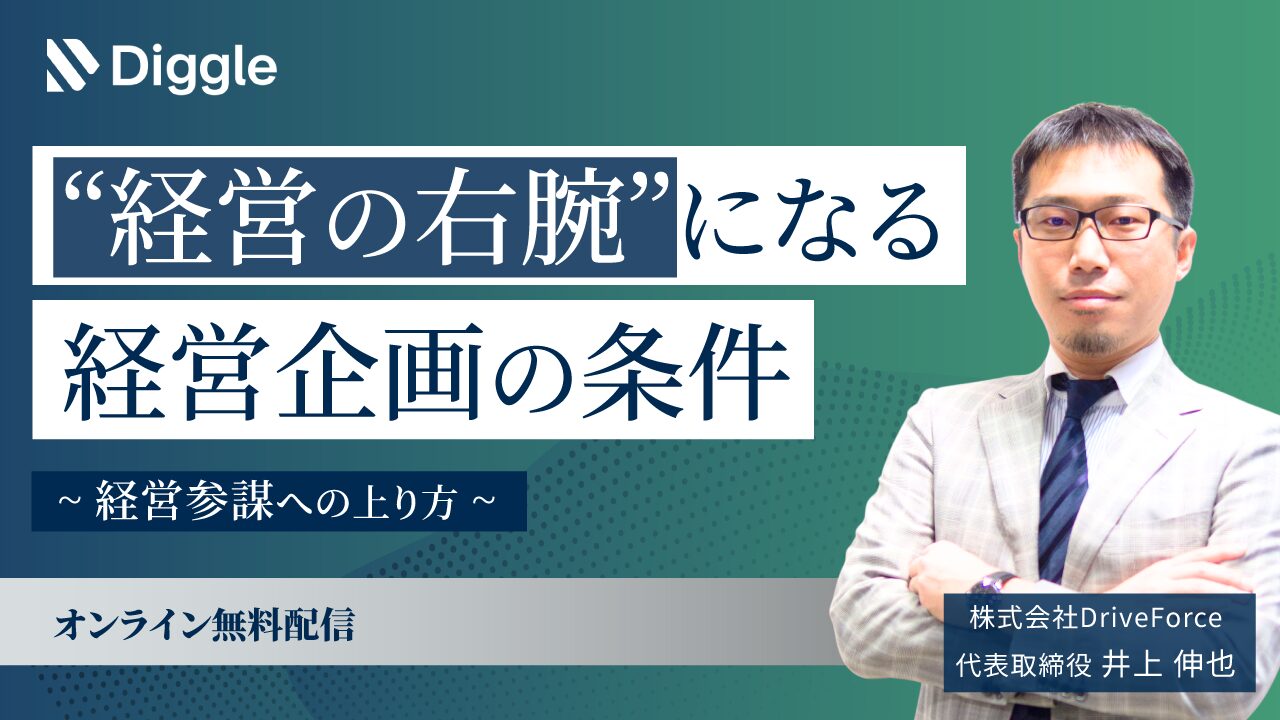 Diggle

“経営の右腕”になる
経営企画の条件

~ 経営参謀への上り方 ~

オンライン無料配信

株式会社DriveForce
代表取締役 井上 伸也